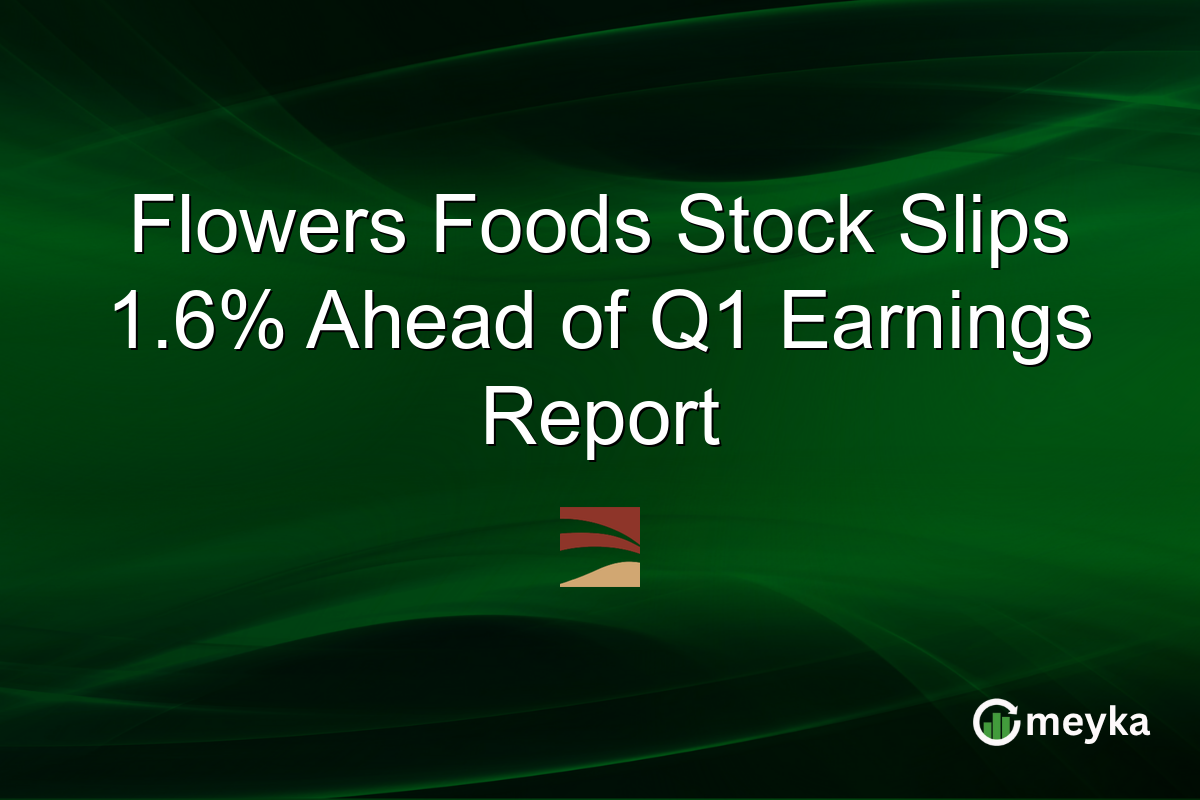 Flowers Foods Stock Slips 1.6% Ahead of Q1 Earnings Report

meyka